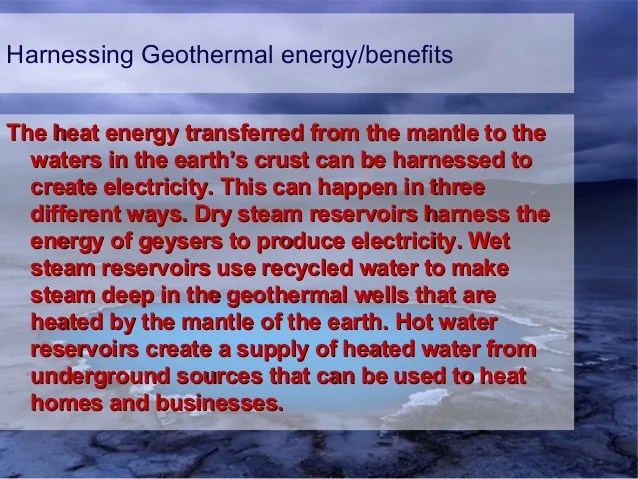 Harnessing Geothermal energy/benefits

The heat energy transferred from the mantle to the waters in the earth's crust can be harnessed to create electricity. This can happen in three different ways. Dry steam reservoirs harness the energy of geysers to produce electricity. Wet steam reservoirs use recycled water to make steam deep in the geothermal wells that are heated by the mantle of the earth. Hot water reservoirs create a supply of heated water from underground sources that can be used to heat homes and businesses.